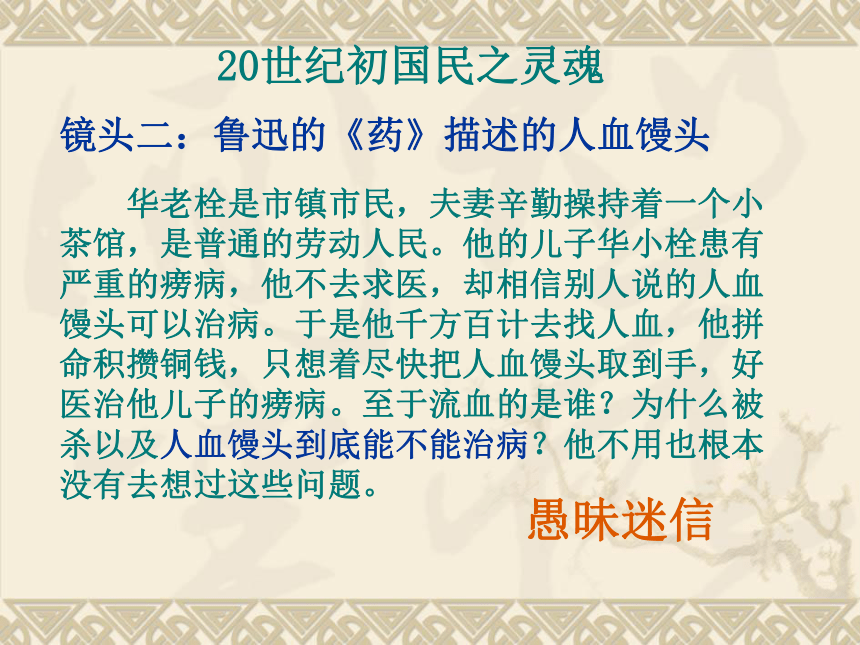 20世纪初国民之灵魂

镜头二：鲁迅的《药》描述的人血馒头

华老栓是市镇市民，夫妻辛勤操持着一个小茶馆，是普通的劳动人民。他的儿子华小栓患有严重的痨病，他不去求医，却相信别人说的人血馒头可以治病。于是他千方百计去找人血，他拼命积攒铜钱，只想着尽快把人血馒头取到手，好医治他儿子的痨病。至于流血的是谁？为什么被杀以及人血馒头到底能不能治病？他不用也根本没有去想过这些问题。

愚昧迷信